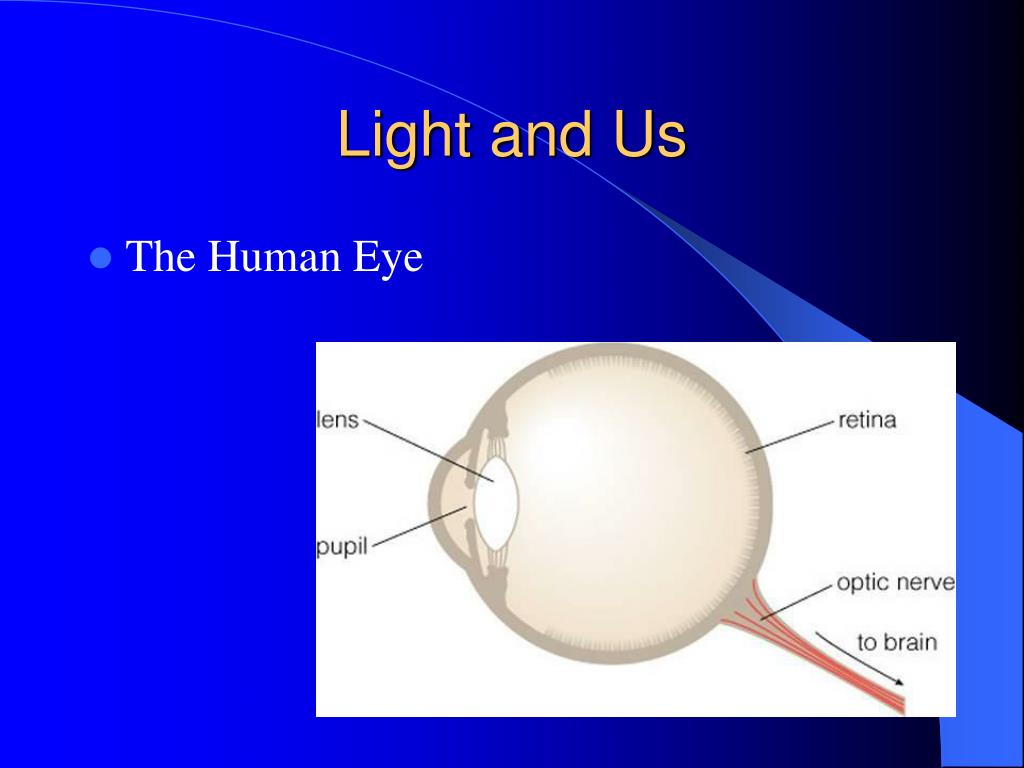 Light and Us

The Human Eye

lens

pupil

retina

optic nerve

to brain